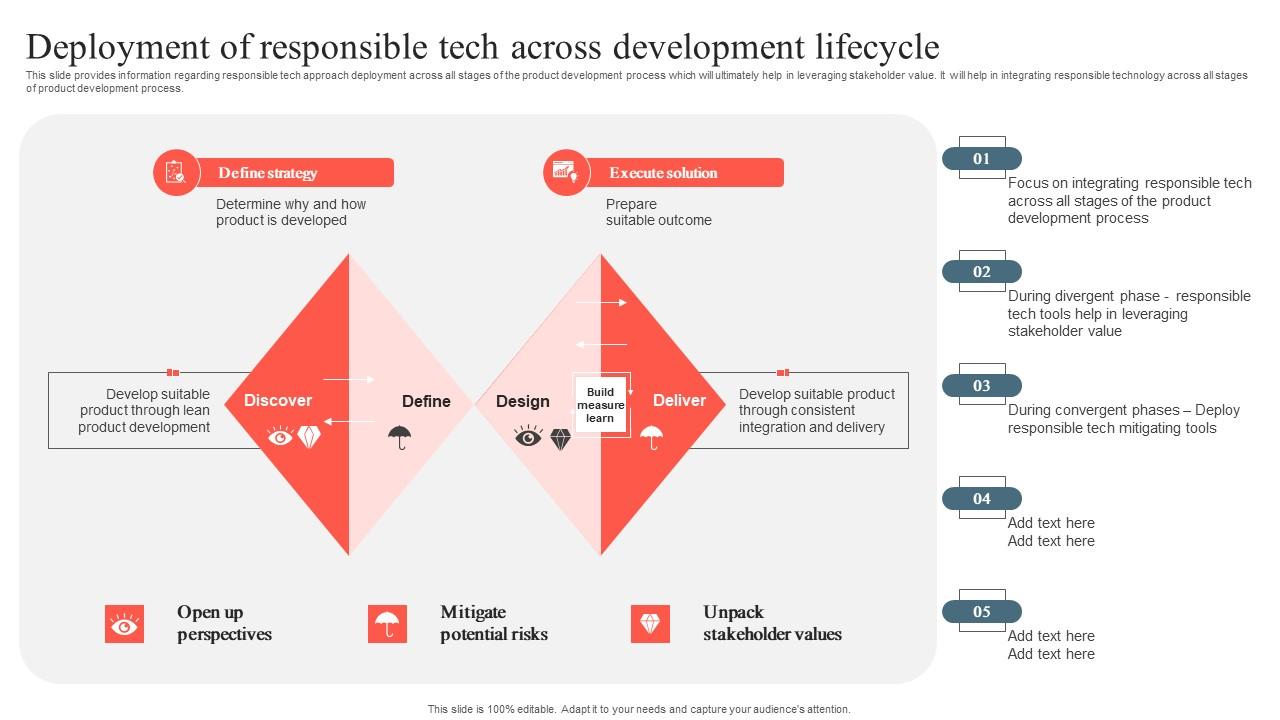 Deployment of responsible tech across development lifecycle

This slide provides information regarding responsible tech approach deployment across all stages of the product development process which will ultimately help in leveraging stakeholder value. It will help in integrating responsible technology across all stages of product development process.

Define strategy

Determine why and how product is developed

Execute solution

Prepare suitable outcome

Develop suitable product through lean product development

Discover

Define

Design

Build measure learn

Deliver

Develop suitable product through consistent integration and delivery

Open up perspectives

Mitigate potential risks

Unpack stakeholder values

01

Focus on integrating responsible tech across all stages of the product development process

02

During divergent phase - responsible tech tools help in leveraging stakeholder value

03

During convergent phases – Deploy responsible tech mitigating tools

04

Add text here
Add text here

05

Add text here
Add text here

This slide is 100% editable. Adapt it to your needs and capture your audience's attention.